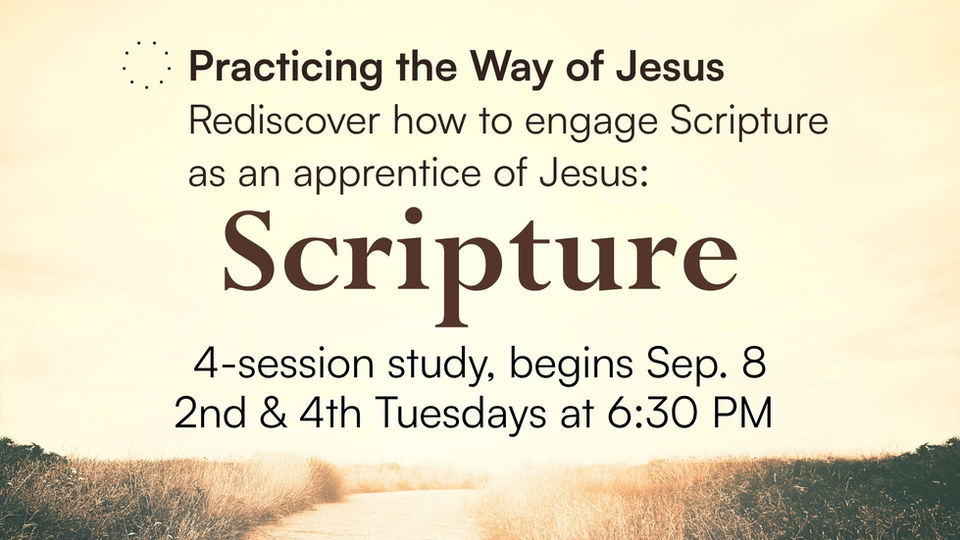 Practicing the Way of Jesus
Rediscover how to engage Scripture as an apprentice of Jesus:

Scripture

4-session study, begins Sep. 8
2nd & 4th Tuesdays at 6:30 PM